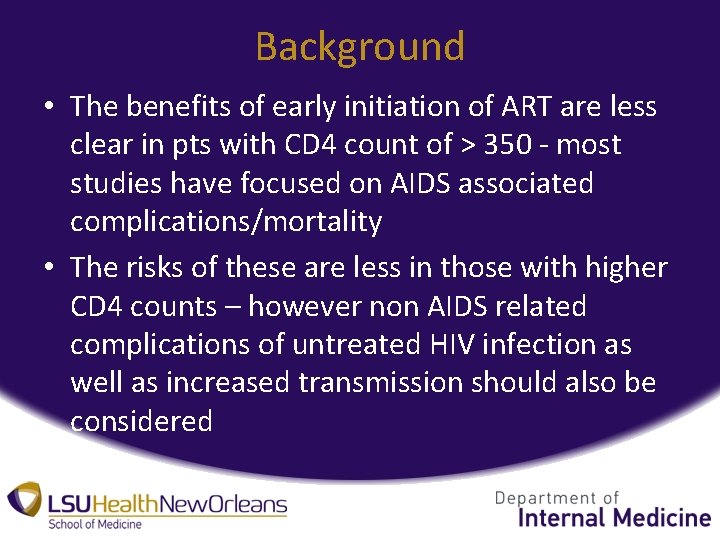 Background

• The benefits of early initiation of ART are less clear in pts with CD4 count of > 350 - most studies have focused on AIDS associated complications/mortality

• The risks of these are less in those with higher CD4 counts – however non AIDS related complications of untreated HIV infection as well as increased transmission should also be considered

LSUHealthNewOrleans
School of Medicine

Department of
Internal Medicine